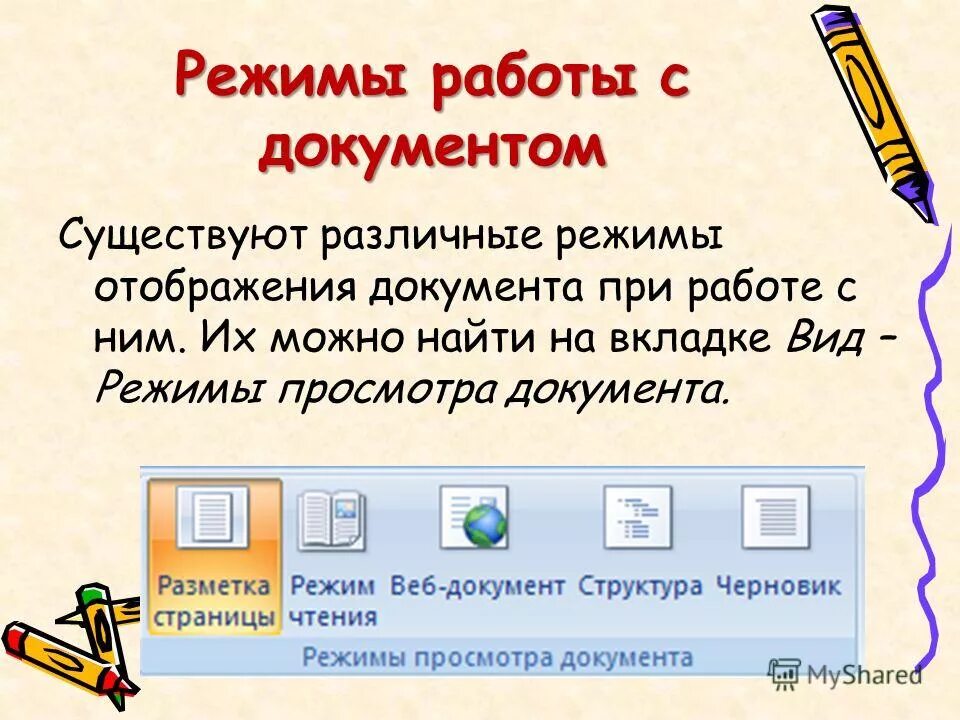 Режимы работы с документом

Существуют различные режимы отображения документа при работе с ним. Их можно найти на вкладке Вид – Режимы просмотра документа.

Разметка страницы
Режим чтения
Веб-документ
Структура
Черновик
Режимы просмотра документа

MyShared